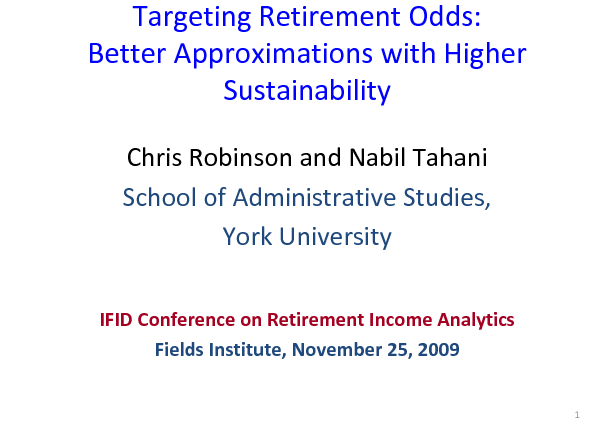 Targeting Retirement Odds: Better Approximations with Higher Sustainability

Chris Robinson and Nabil Tahani

School of Administrative Studies,

York University

IFID Conference on Retirement Income Analytics

Fields Institute, November 25, 2009

1